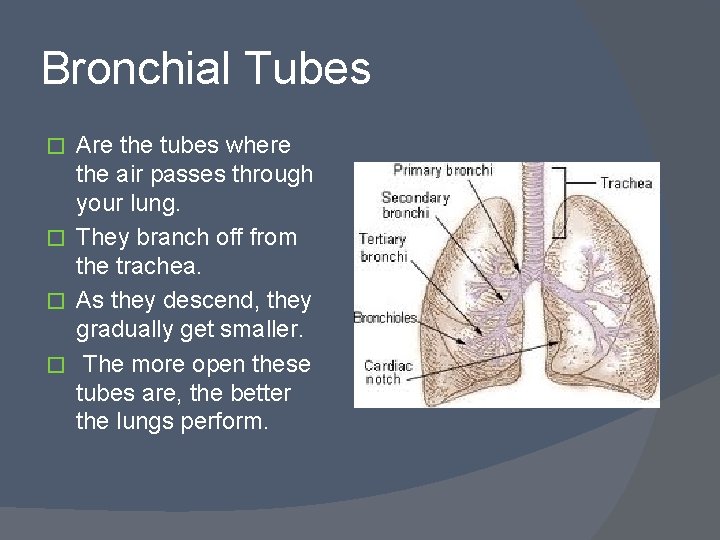 Bronchial Tubes

Are the tubes where the air passes through your lung.

They branch off from the trachea.

As they descend, they gradually get smaller.

The more open these tubes are, the better the lungs perform.

Primary bronchi
Trachea
Secondary bronchi
Tertiary bronchi
Bronchioles
Cardiac notch